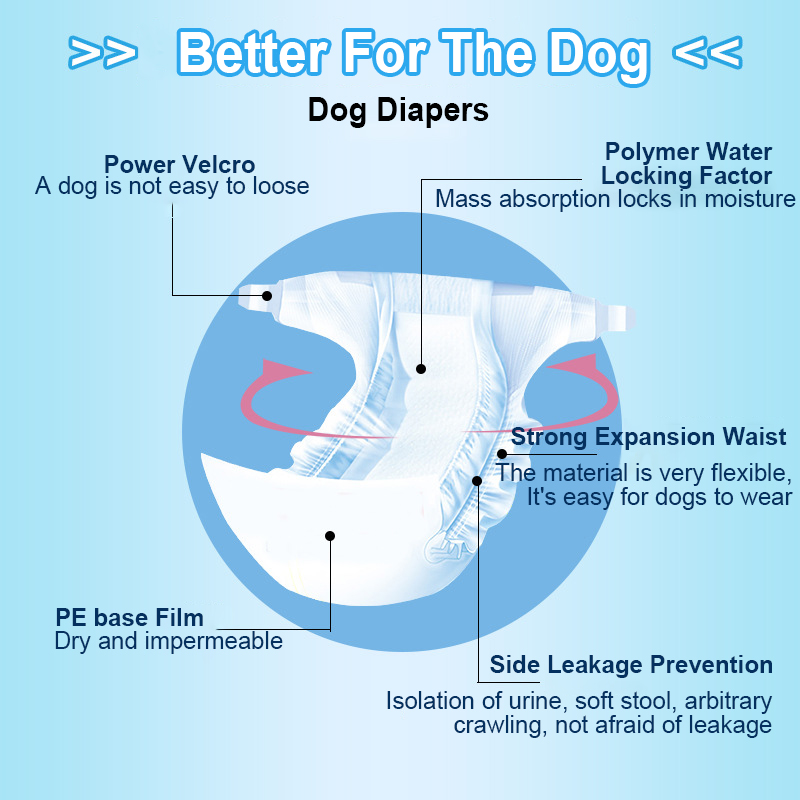 >> Better For The Dog <<

Dog Diapers

Power Velcro
A dog is not easy to loose

Polymer Water Locking Factor
Mass absorption locks in moisture

Strong Expansion Waist
The material is very flexible, It's easy for dogs to wear

PE base Film
Dry and impermeable

Side Leakage Prevention
Isolation of urine, soft stool, arbitrary crawling, not afraid of leakage